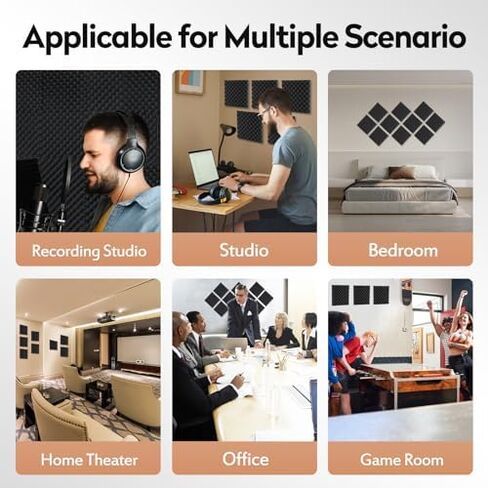 Applicable for Multiple Scenario

Recording Studio

Studio

Bedroom

Home Theater

Office

Game Room